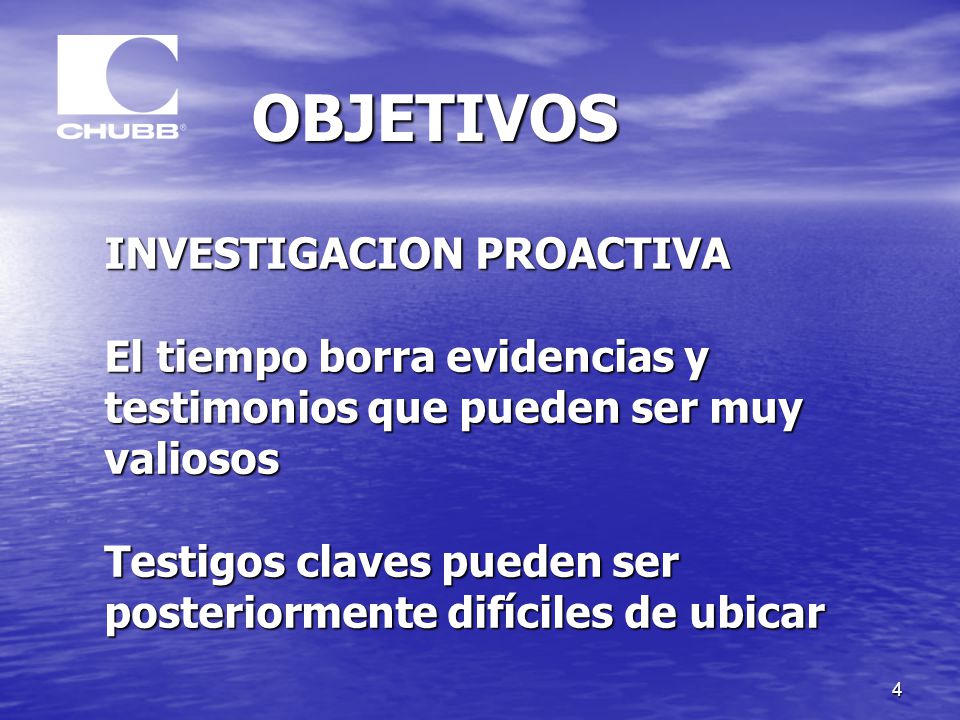 CHUBB®

OBJETIVOS

INVESTIGACION PROACTIVA

El tiempo borra evidencias y testimonios que pueden ser muy valiosos

Testigos claves pueden ser posteriormente difíciles de ubicar

4